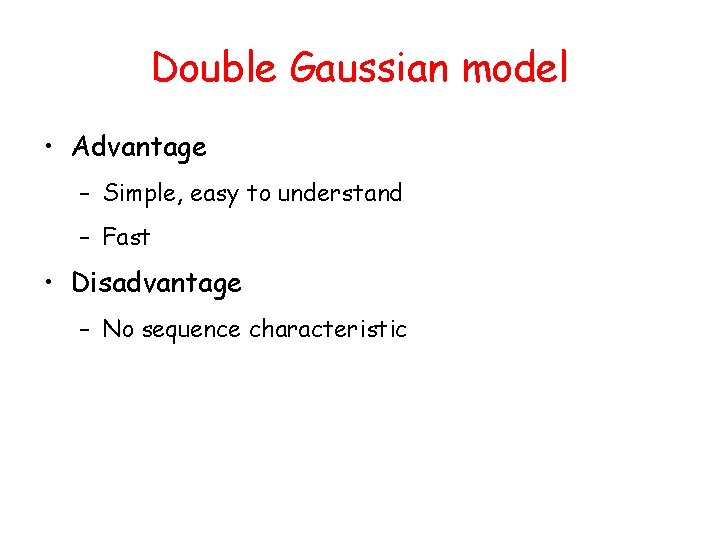 Double Gaussian model

• Advantage

– Simple, easy to understand

– Fast

• Disadvantage

– No sequence characteristic